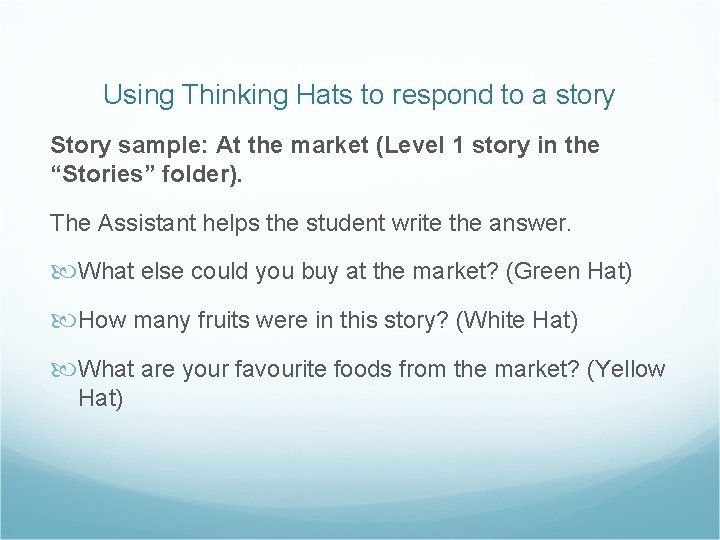 Using Thinking Hats to respond to a story

Story sample: At the market (Level 1 story in the “Stories” folder).

The Assistant helps the student write the answer.

What else could you buy at the market? (Green Hat)

How many fruits were in this story? (White Hat)

What are your favourite foods from the market? (Yellow Hat)